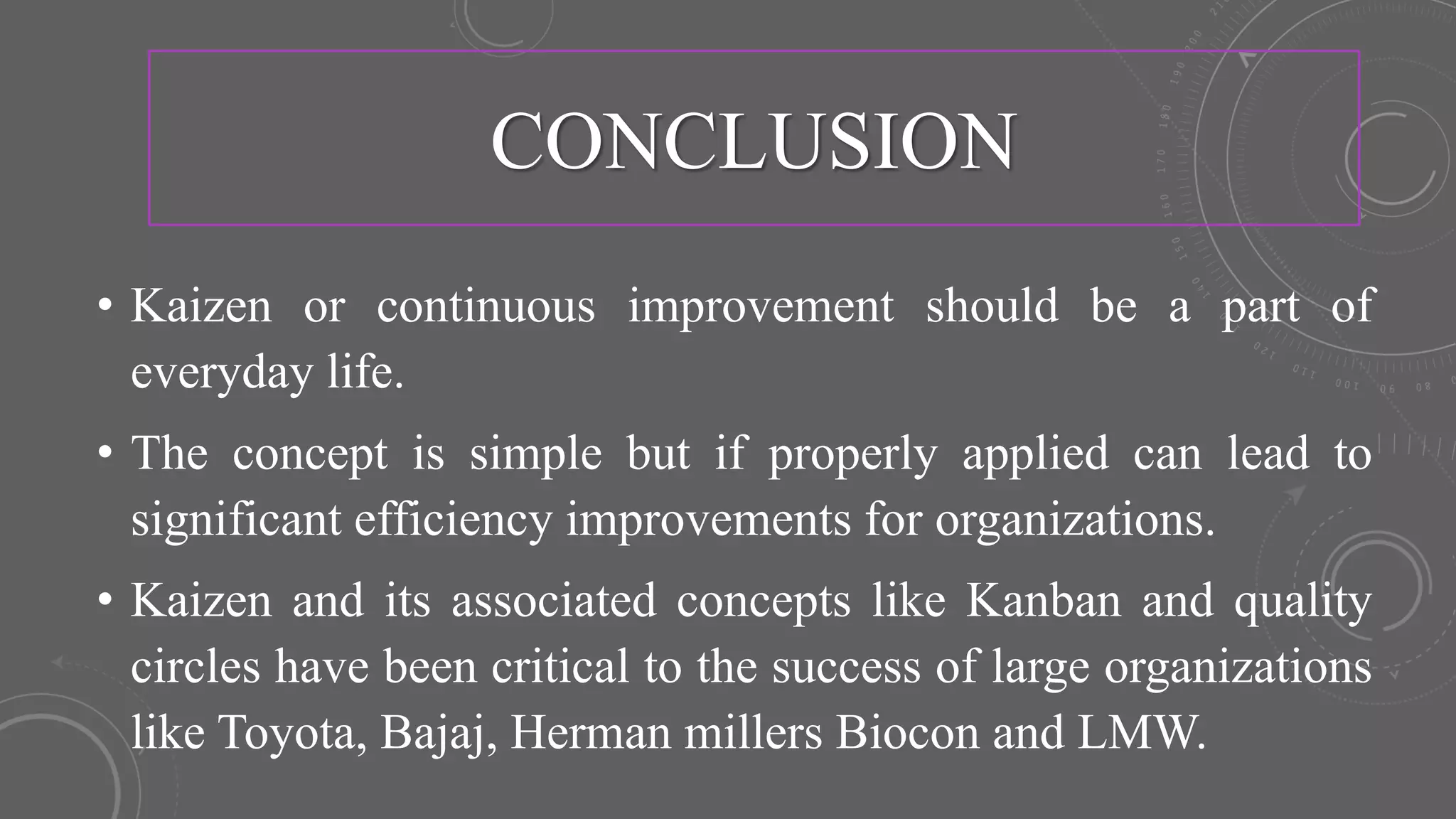 CONCLUSION

• Kaizen or continuous improvement should be a part of everyday life.

• The concept is simple but if properly applied can lead to significant efficiency improvements for organizations.

• Kaizen and its associated concepts like Kanban and quality circles have been critical to the success of large organizations like Toyota, Bajaj, Herman millers Biocon and LMW.